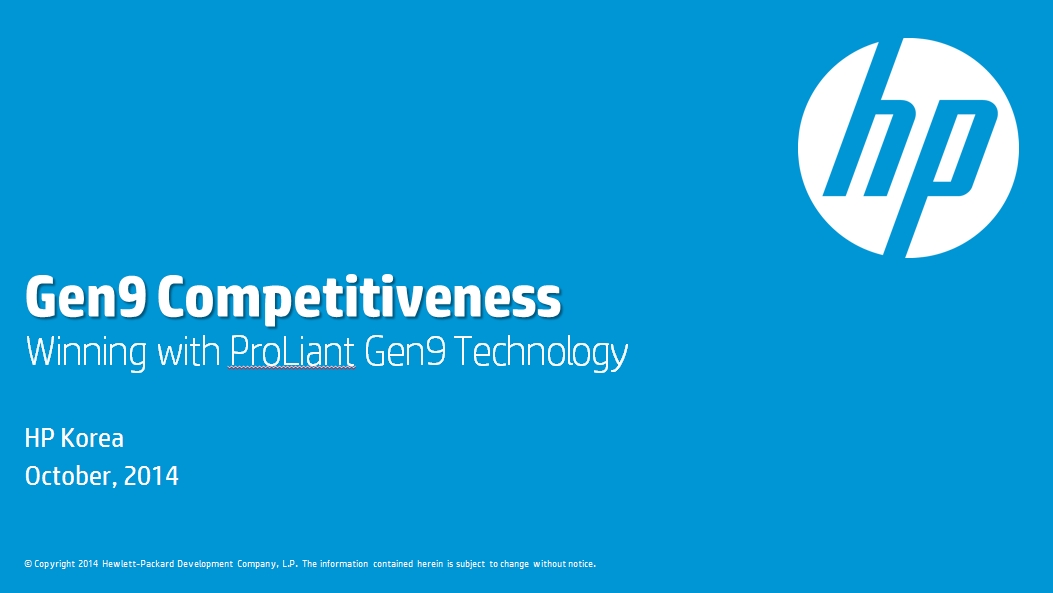 hp

Gen9 Competitiveness
Winning with ProLiant Gen9 Technology

HP Korea
October, 2014

© Copyright 2014 Hewlett-Packard Development Company, L.P. The information contained herein is subject to change without notice.